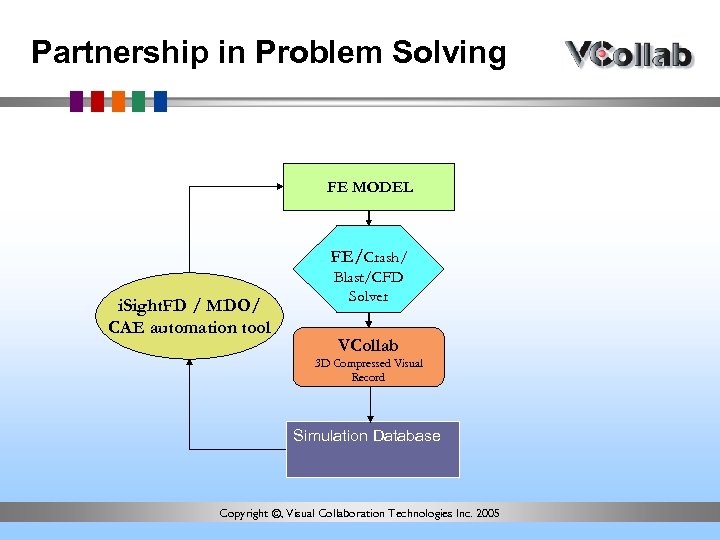 Partnership in Problem Solving

VCollab

FE MODEL

FE/Crash/ Blast/CFD Solver

iSightFD / MDO/ CAE automation tool

VCollab
3D Compressed Visual Record

Simulation Database

Copyright ©, Visual Collaboration Technologies Inc. 2005